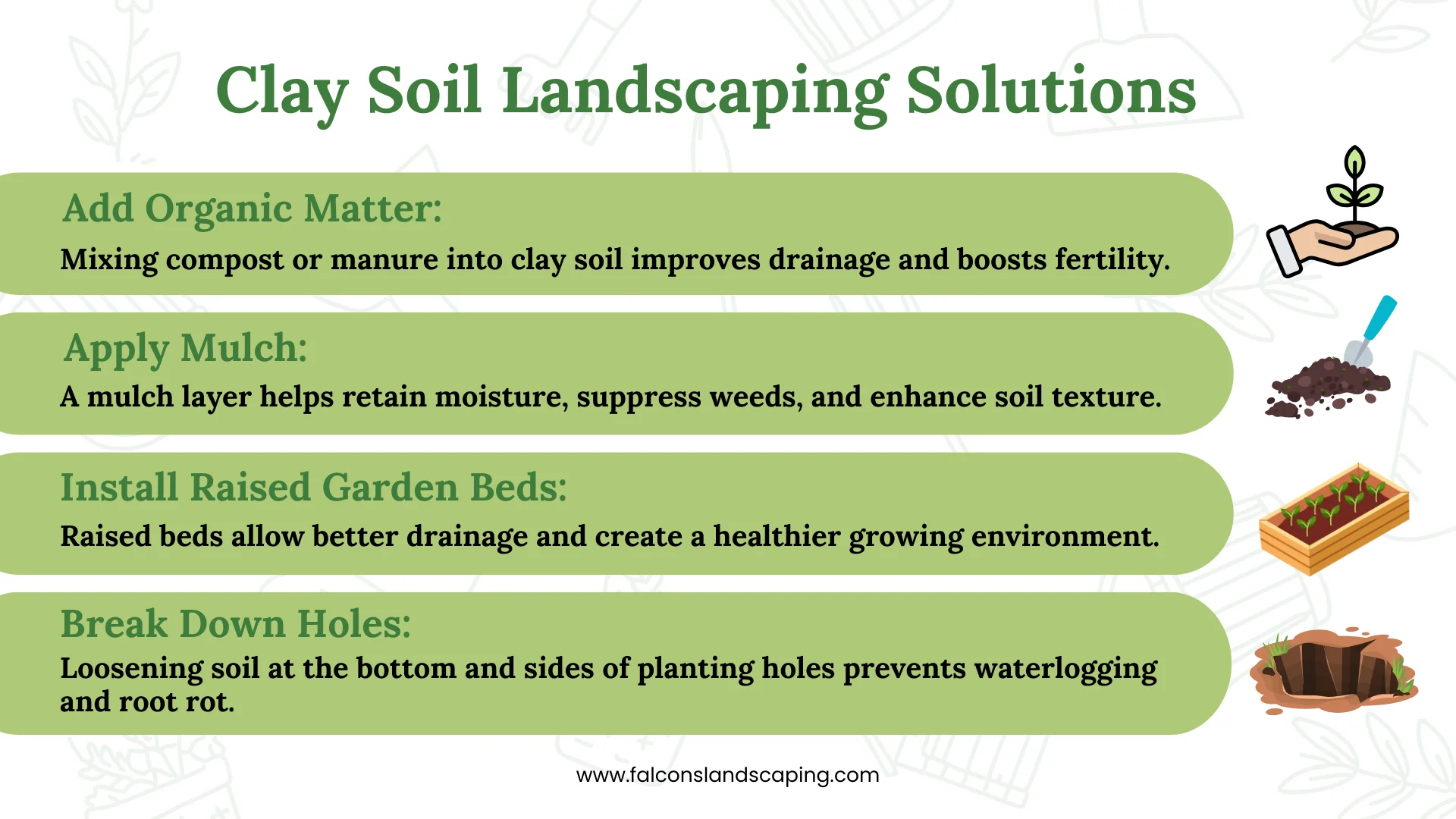 Clay Soil Landscaping Solutions

Add Organic Matter:
Mixing compost or manure into clay soil improves drainage and boosts fertility.

Apply Mulch:
A mulch layer helps retain moisture, suppress weeds, and enhance soil texture.

Install Raised Garden Beds:
Raised beds allow better drainage and create a healthier growing environment.

Break Down Holes:
Loosening soil at the bottom and sides of planting holes prevents waterlogging and root rot.

www.falconslandscaping.com